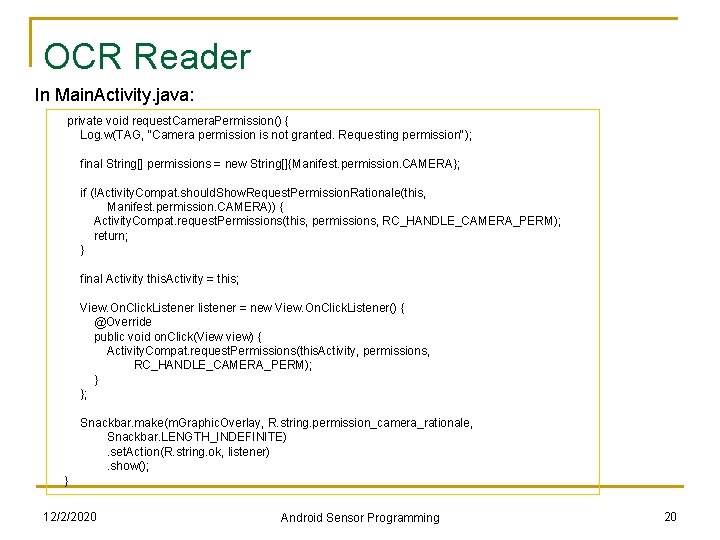 OCR Reader

In MainActivity.java:

private void requestCameraPermission() {
Log.w(TAG, "Camera permission is not granted. Requesting permission");

final String[] permissions = new String[]{Manifest.permission.CAMERA};

if (!ActivityCompat.shouldShowRequestPermissionRationale(this,
Manifest.permission.CAMERA)) {
ActivityCompat.requestPermissions(this, permissions, RC_HANDLE_CAMERA_PERM);
return;
}

final Activity thisActivity = this;

View.OnClickListener listener = new View.OnClickListener() {
@Override
public void onClick(View view) {
ActivityCompat.requestPermissions(thisActivity, permissions,
RC_HANDLE_CAMERA_PERM);
}
};

Snackbar.make(mGraphicOverlay, R.string.permission_camera_rationale,
Snackbar.LENGTH_INDEFINITE)
.setAction(R.string.ok, listener)
.show();
}

12/2/2020

Android Sensor Programming

20